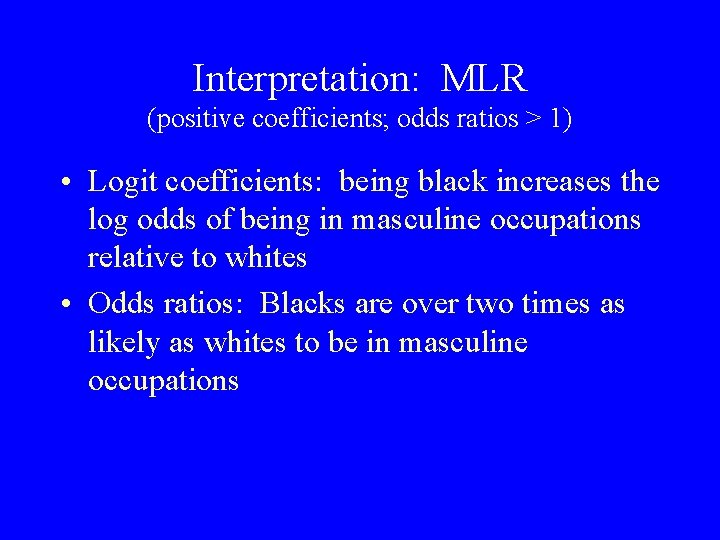 Interpretation: MLR
(positive coefficients; odds ratios > 1)

• Logit coefficients: being black increases the log odds of being in masculine occupations relative to whites

• Odds ratios: Blacks are over two times as likely as whites to be in masculine occupations